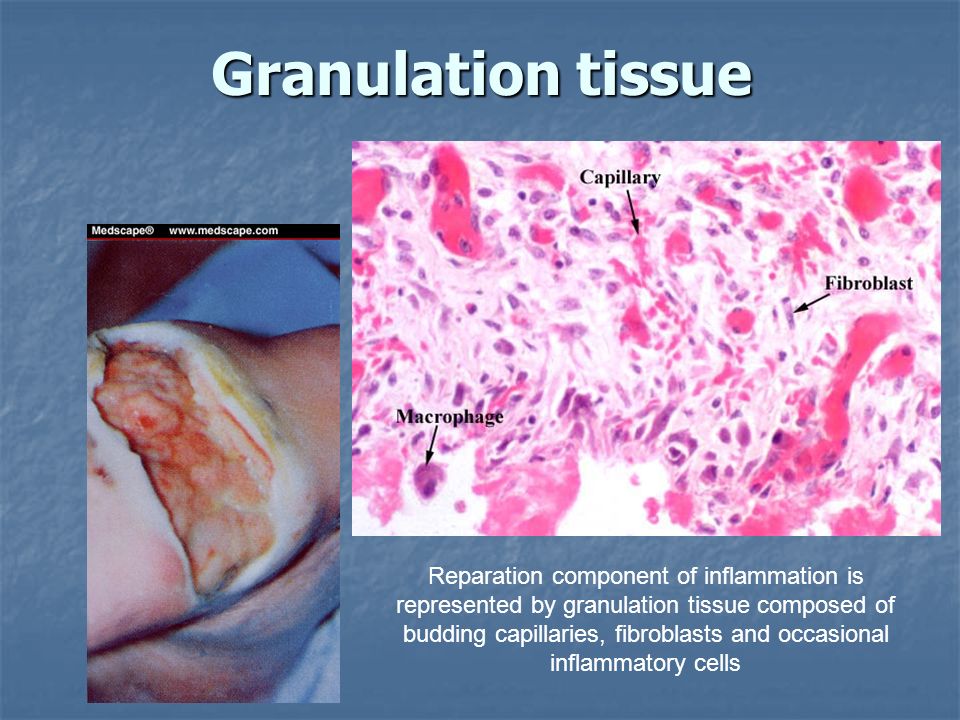 Granulation tissue

Medscape® www.medscape.com

Capillary

Fibroblast

Macrophage

Reparation component of inflammation is represented by granulation tissue composed of budding capillaries, fibroblasts and occasional inflammatory cells